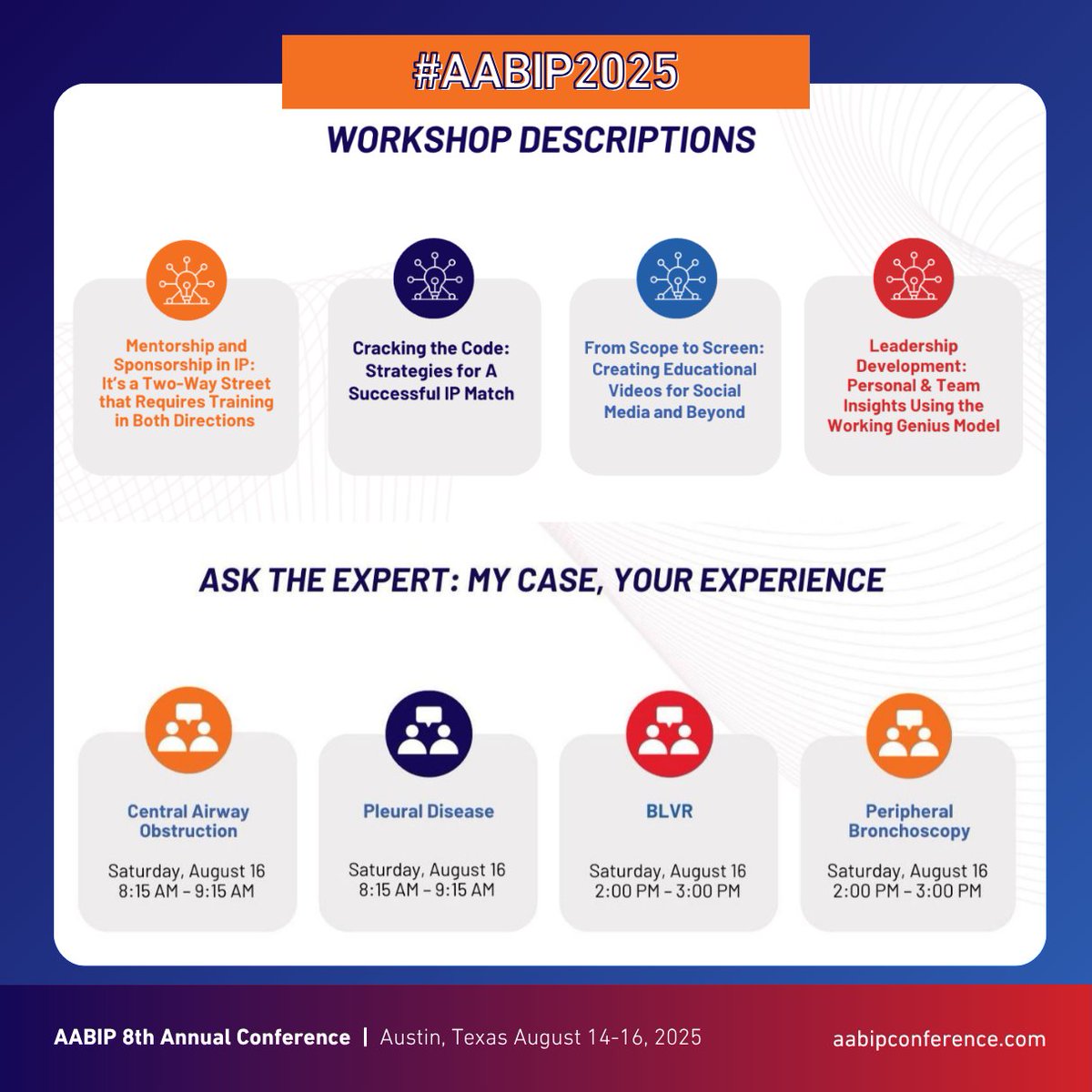 #AABIP2025

WORKSHOP DESCRIPTIONS

Mentorship and Sponsorship in IP: It's a Two-Way Street that Requires Training in Both Directions

Cracking the Code: Strategies for A Successful IP Match

From Scope to Screen: Creating Educational Videos for Social Media and Beyond

Leadership Development: Personal & Team Insights Using the Working Genius Model

ASK THE EXPERT: MY CASE, YOUR EXPERIENCE

Central Airway Obstruction

Saturday, August 16
8:15 AM – 9:15 AM

Pleural Disease

Saturday, August 16
8:15 AM – 9:15 AM

BLVR

Saturday, August 16
2:00 PM – 3:00 PM

Peripheral Bronchoscopy

Saturday, August 16
2:00 PM – 3:00 PM

AABIP 8th Annual Conference | Austin, Texas August 14-16, 2025

aabipconference.com